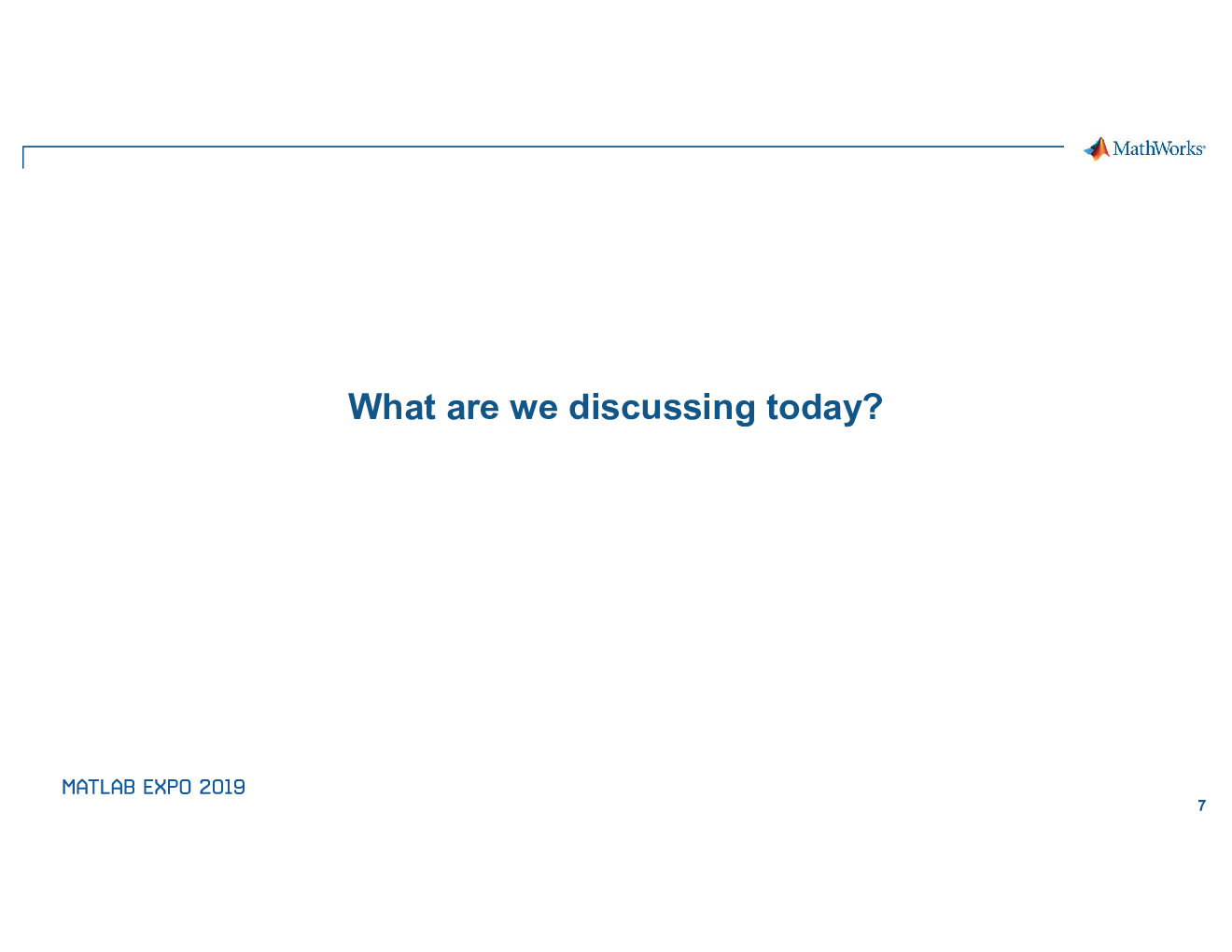 MathWorks®

What are we discussing today?

MATLAB EXPO 2019

7